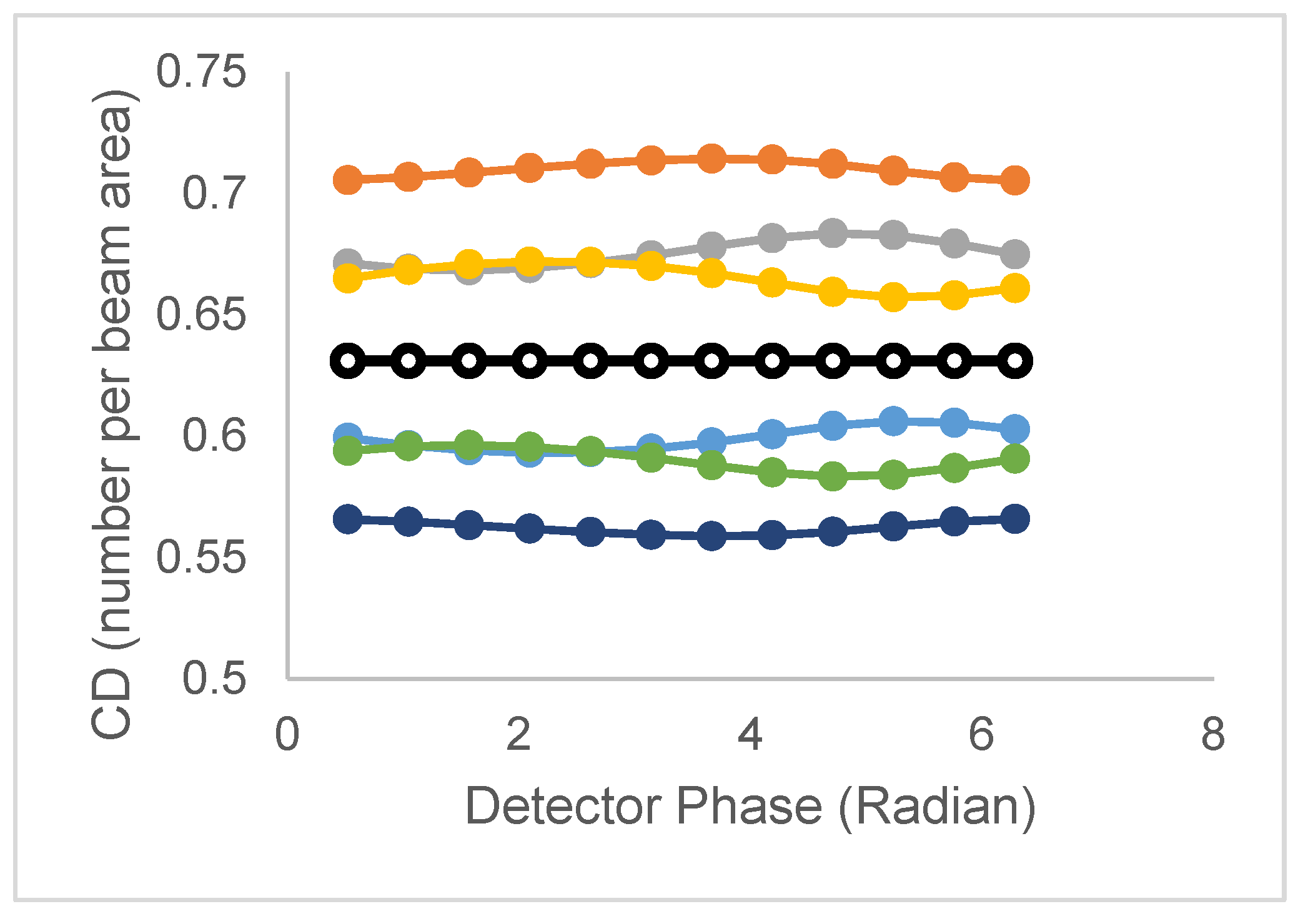 CD (number per beam area)

0.75
0.7
0.65
0.6
0.55
0.5

0
2
4
6
8

Detector Phase (Radian)